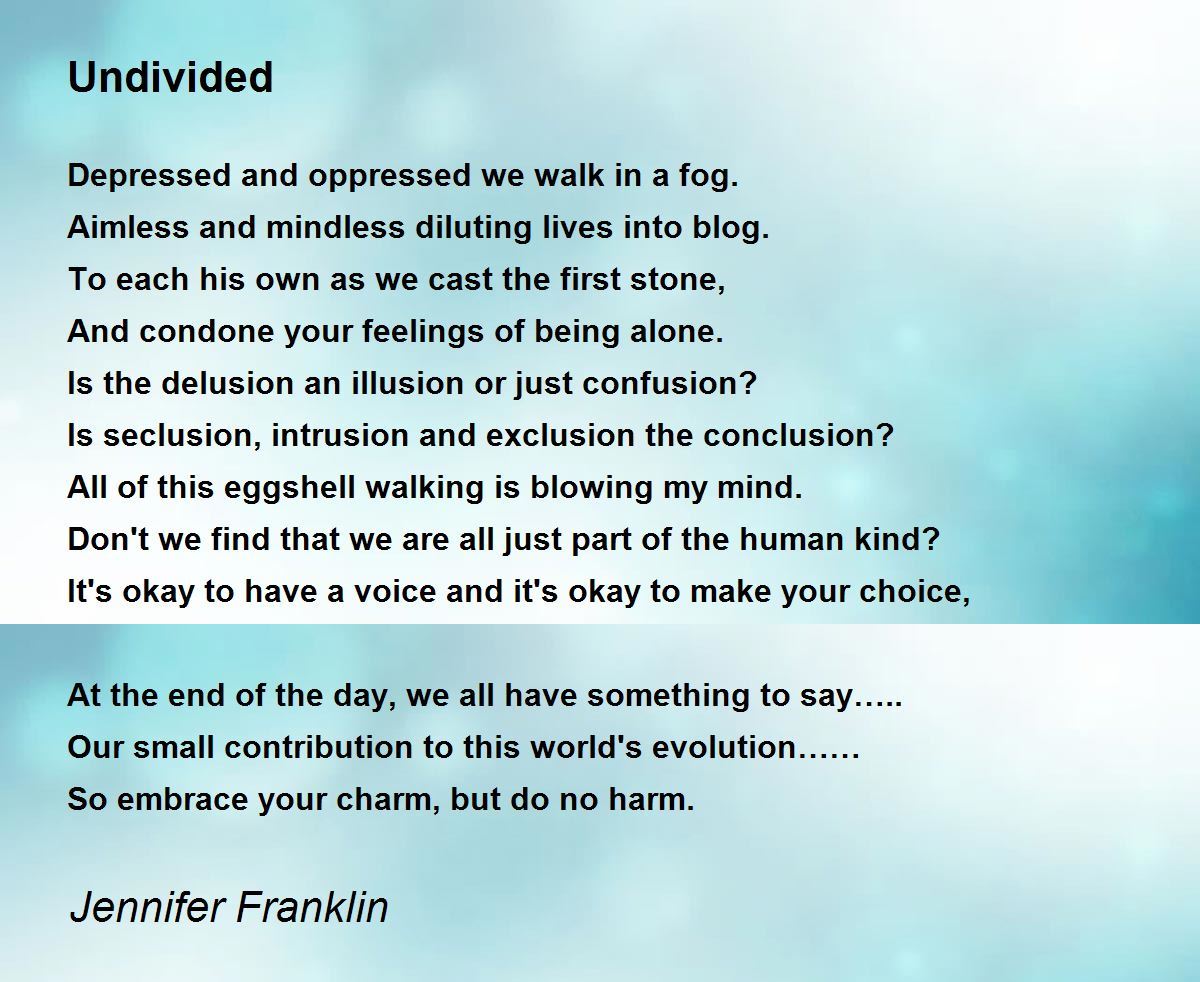 Undivided

Depressed and oppressed we walk in a fog.
Aimless and mindless diluting lives into blog.
To each his own as we cast the first stone,
And condone your feelings of being alone.
Is the delusion an illusion or just confusion?
Is seclusion, intrusion and exclusion the conclusion?
All of this eggshell walking is blowing my mind.
Don't we find that we are all just part of the human kind?
It's okay to have a voice and it's okay to make your choice,

At the end of the day, we all have something to say…..
Our small contribution to this world's evolution……
So embrace your charm, but do no harm.

Jennifer Franklin